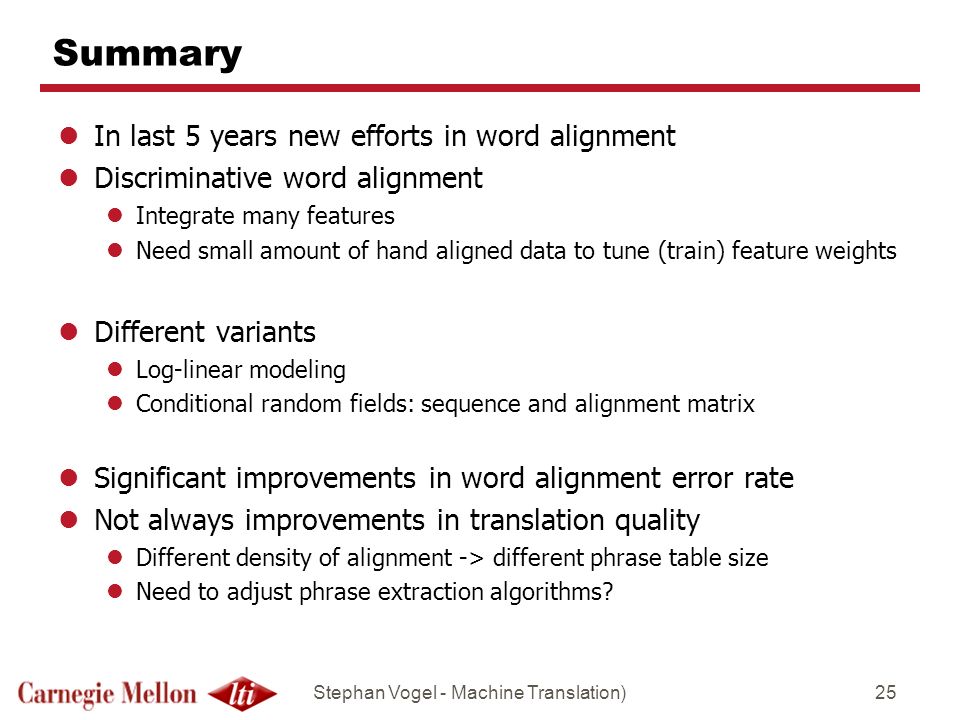 Summary

- In last 5 years new efforts in word alignment
- Discriminative word alignment
 - Integrate many features
 - Need small amount of hand aligned data to tune (train) feature weights

- Different variants
 - Log-linear modeling
 - Conditional random fields: sequence and alignment matrix

- Significant improvements in word alignment error rate
- Not always improvements in translation quality
 - Different density of alignment -> different phrase table size
 - Need to adjust phrase extraction algorithms?

Carnegie Mellon lti

Stephan Vogel - Machine Translation)

25